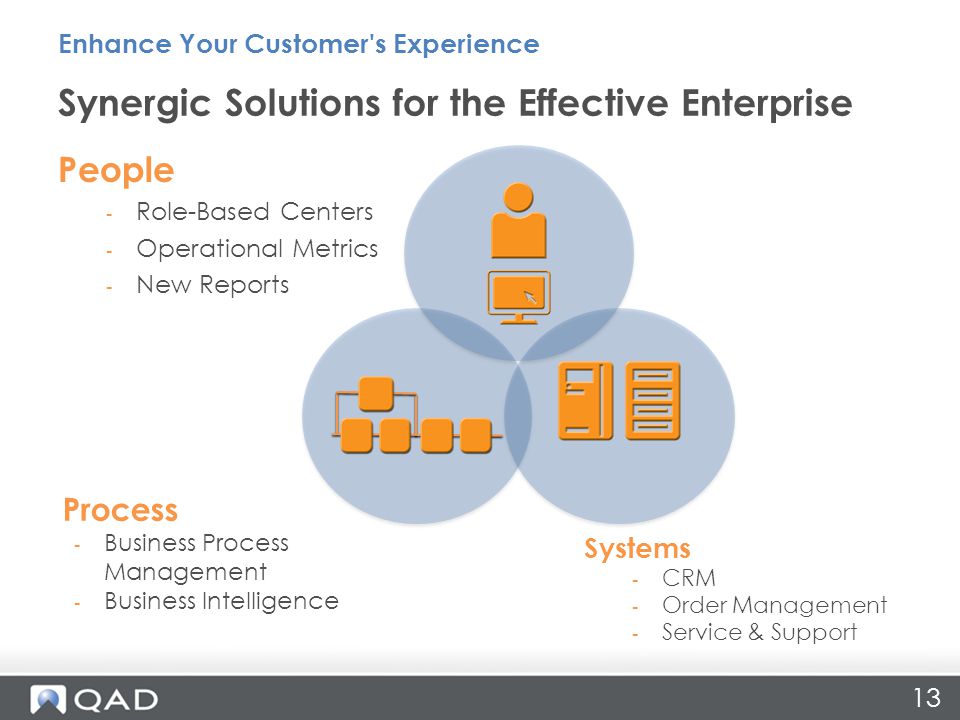 Enhance Your Customer's Experience

Synergic Solutions for the Effective Enterprise

People
- Role-Based Centers
- Operational Metrics
- New Reports

Process
- Business Process Management
- Business Intelligence

Systems
- CRM
- Order Management
- Service & Support

QAD

13